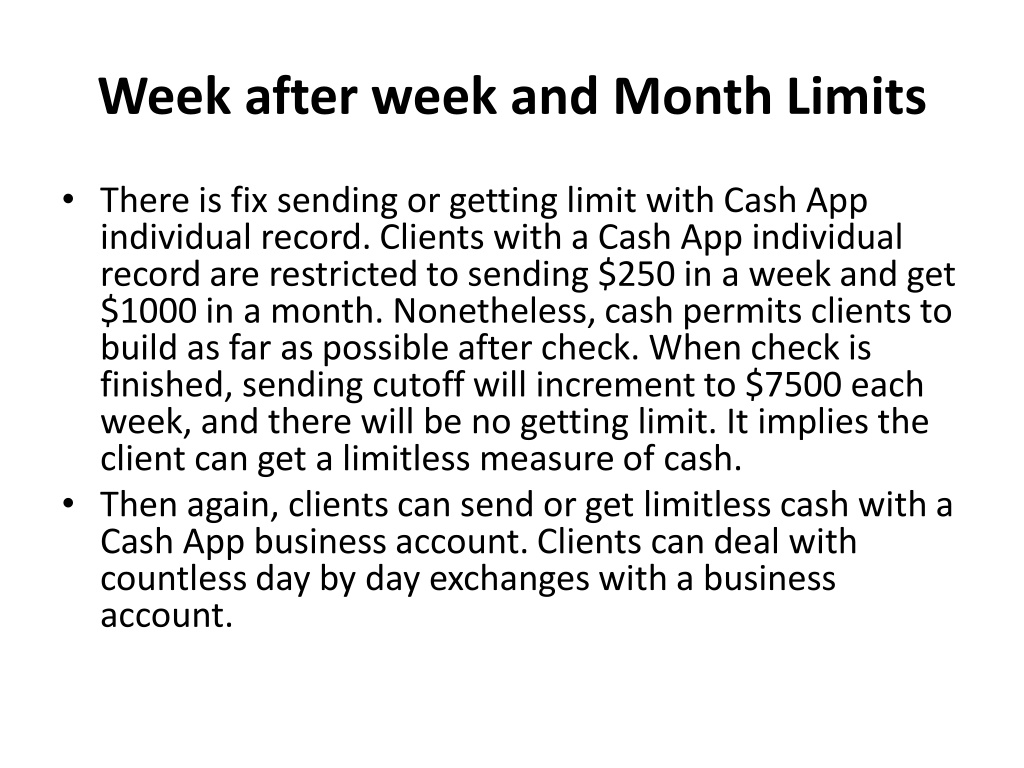 Week after week and Month Limits

• There is fix sending or getting limit with Cash App individual record. Clients with a Cash App individual record are restricted to sending \$250 in a week and get \$1000 in a month. Nonetheless, cash permits clients to build as far as possible after check. When check is finished, sending cutoff will increment to \$7500 each week, and there will be no getting limit. It implies the client can get a limitless measure of cash.
• Then again, clients can send or get limitless cash with a Cash App business account. Clients can deal with countless day by day exchanges with a business account.